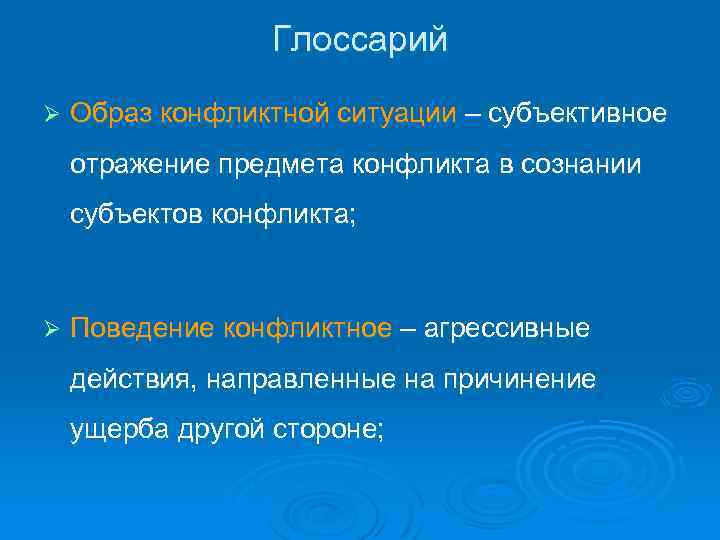 Глоссарий

➢ Образ конфликтной ситуации – субъективное отражение предмета конфликта в сознании субъектов конфликта;

➢ Поведение конфликтное – агрессивные действия, направленные на причинение ущерба другой стороне;